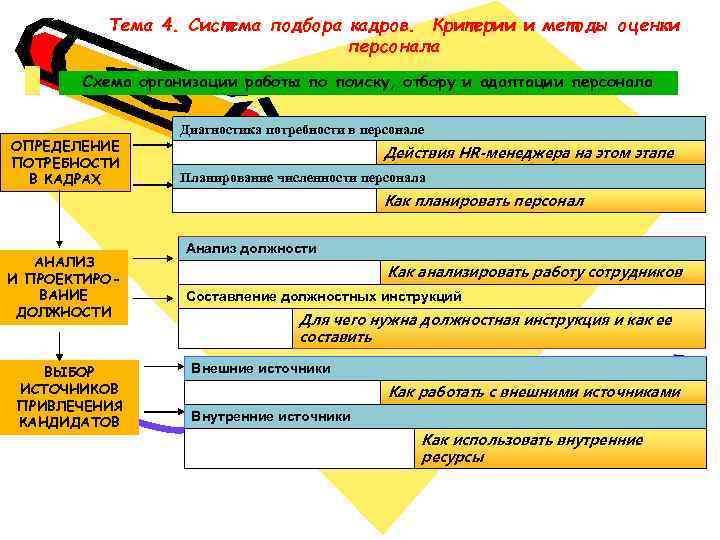 Тема 4. Система подбора кадров. Критерии и методы оценки персонала

Схема организации работы по поиску, отбору и адаптации персонала

ОПРЕДЕЛЕНИЕ ПОТРЕБНОСТИ В КАДРАХ

Диагностика потребности в персонале

Действия HR-менеджера на этом этапе

Планирование численности персонала

Как планировать персонал

АНАЛИЗ И ПРОЕКТИРОВАНИЕ ДОЛЖНОСТИ

Анализ должности

Как анализировать работу сотрудников

Составление должностных инструкций

Для чего нужна должностная инструкция и как ее составить

ВЫБОР ИСТОЧНИКОВ ПРИВЛЕЧЕНИЯ КАНДИДАТОВ

Внешние источники

Как работать с внешними источниками

Внутренние источники

Как использовать внутренние ресурсы